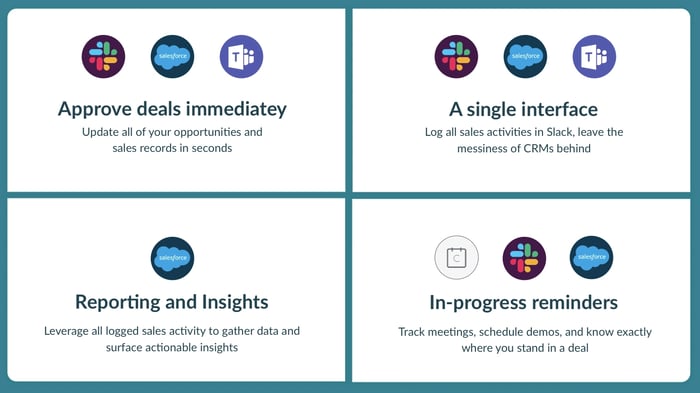 salesforce

Approve deals immediatey
Update all of your opportunities and sales records in seconds

salesforce

A single interface
Log all sales activities in Slack, leave the messiness of CRMs behind

salesforce

Reporting and Insights
Leverage all logged sales activity to gather data and surface actionable insights

salesforce

In-progress reminders
Track meetings, schedule demos, and know exactly where you stand in a deal